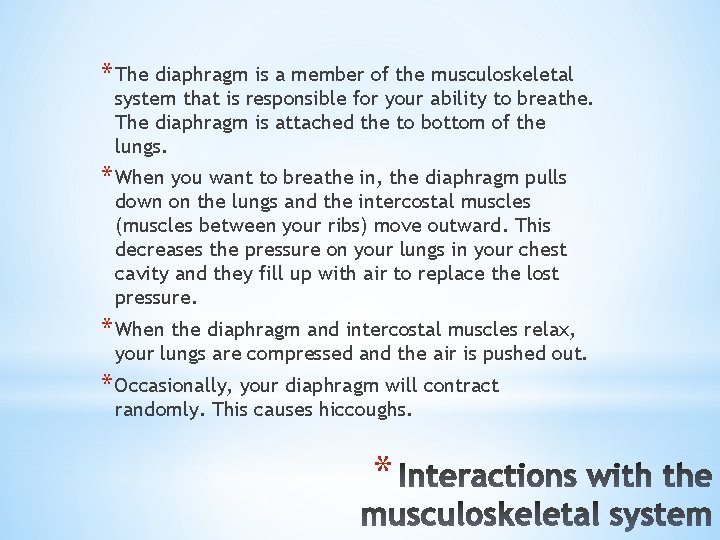 *The diaphragm is a member of the musculoskeletal system that is responsible for your ability to breathe. The diaphragm is attached the to bottom of the lungs.

*When you want to breathe in, the diaphragm pulls down on the lungs and the intercostal muscles (muscles between your ribs) move outward. This decreases the pressure on your lungs in your chest cavity and they fill up with air to replace the lost pressure.

*When the diaphragm and intercostal muscles relax, your lungs are compressed and the air is pushed out.

*Occasionally, your diaphragm will contract randomly. This causes hiccoughs.

* Interactions with the musculoskeletal system